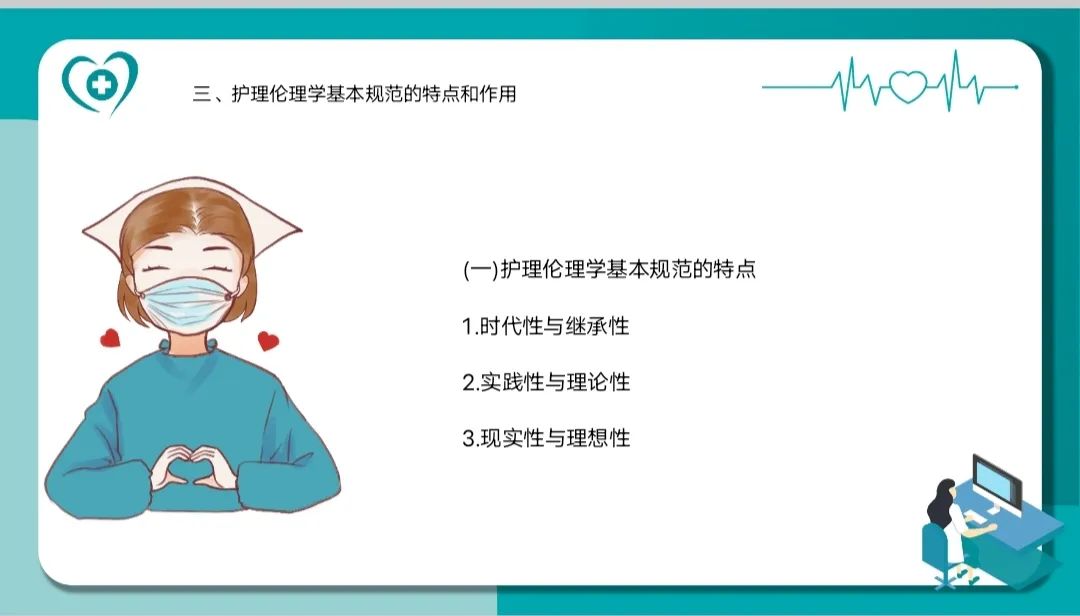 三、护理伦理学基本规范的特点和作用

(一)护理伦理学基本规范的特点

1.时代性与继承性

2.实践性与理论性

3.现实性与理想性